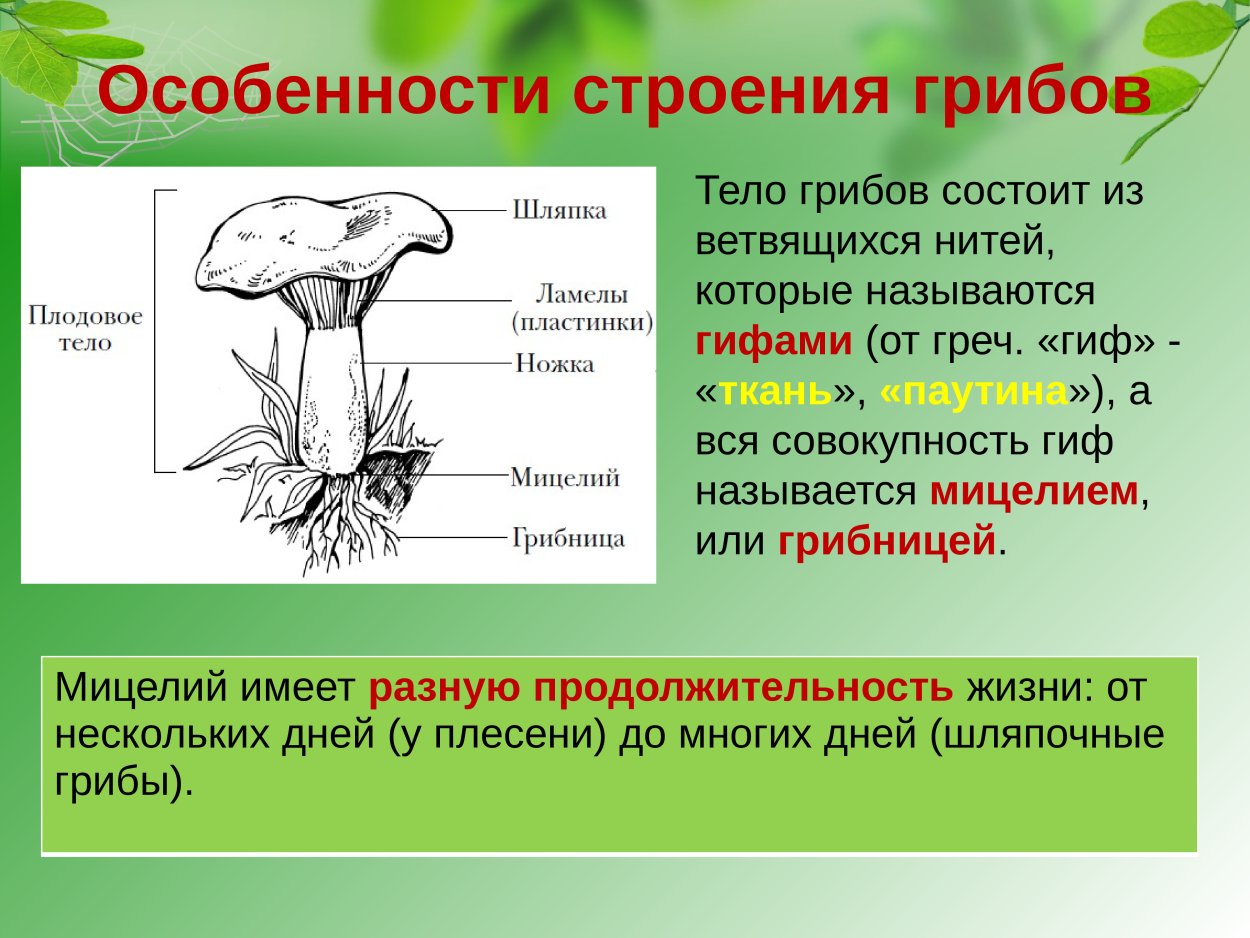 Особенности строения грибов

Плодовое тело

Шляпка

Ламелы (пластинки)

Ножка

Мицелий

Грибница

Тело грибов состоит из ветвящихся нитей, которые называются гифами (от греч. «гиф» - «ткань», «паутина»), а вся совокупность гиф называется мицелием, или грибницей.

Мицелий имеет разную продолжительность жизни: от нескольких дней (у плесени) до многих дней (шляпочные грибы).